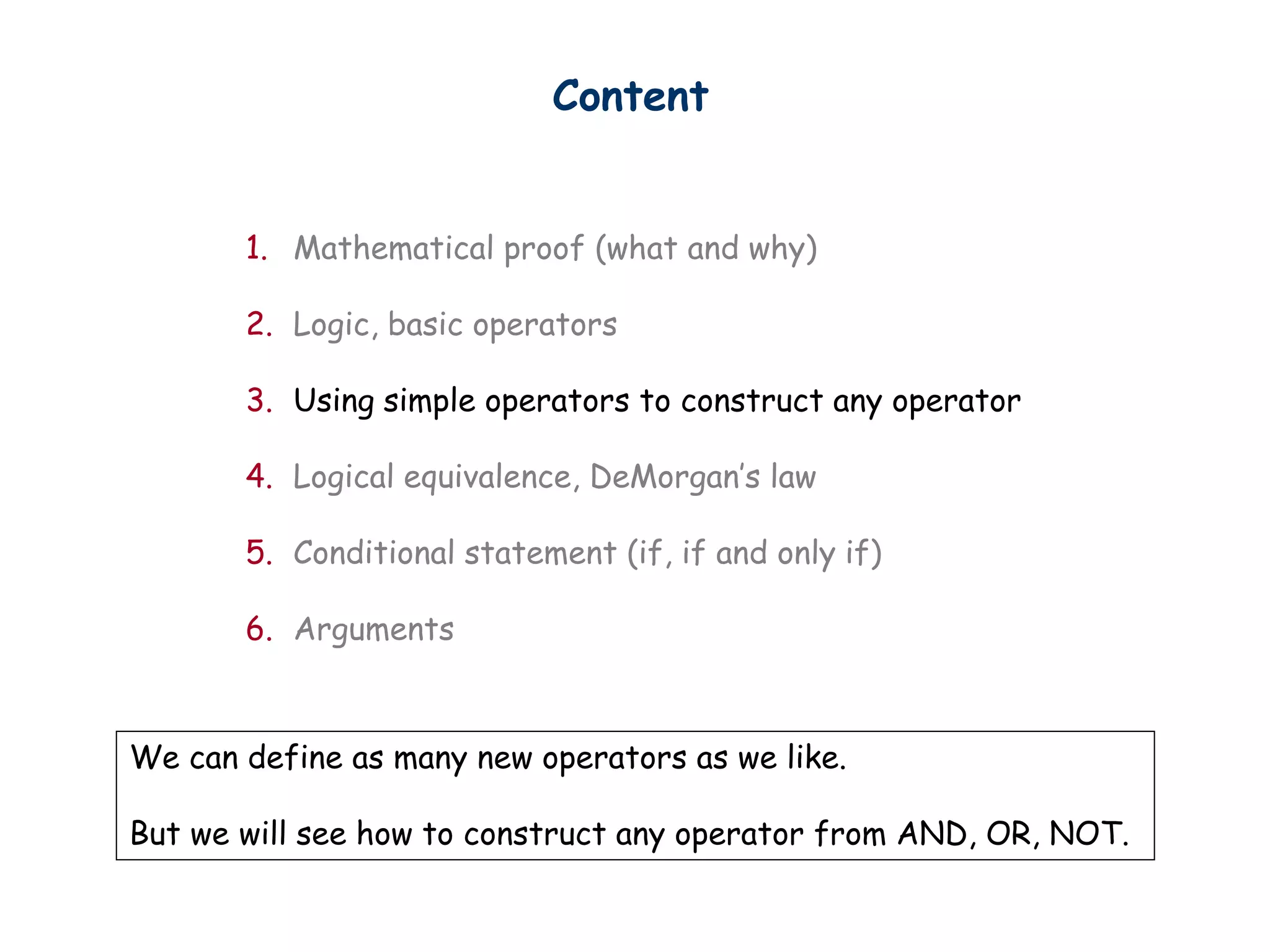 Content

1. Mathematical proof (what and why)

2. Logic, basic operators

3. Using simple operators to construct any operator

4. Logical equivalence, DeMorgan's law

5. Conditional statement (if, if and only if)

6. Arguments

We can define as many new operators as we like.

But we will see how to construct any operator from AND, OR, NOT.